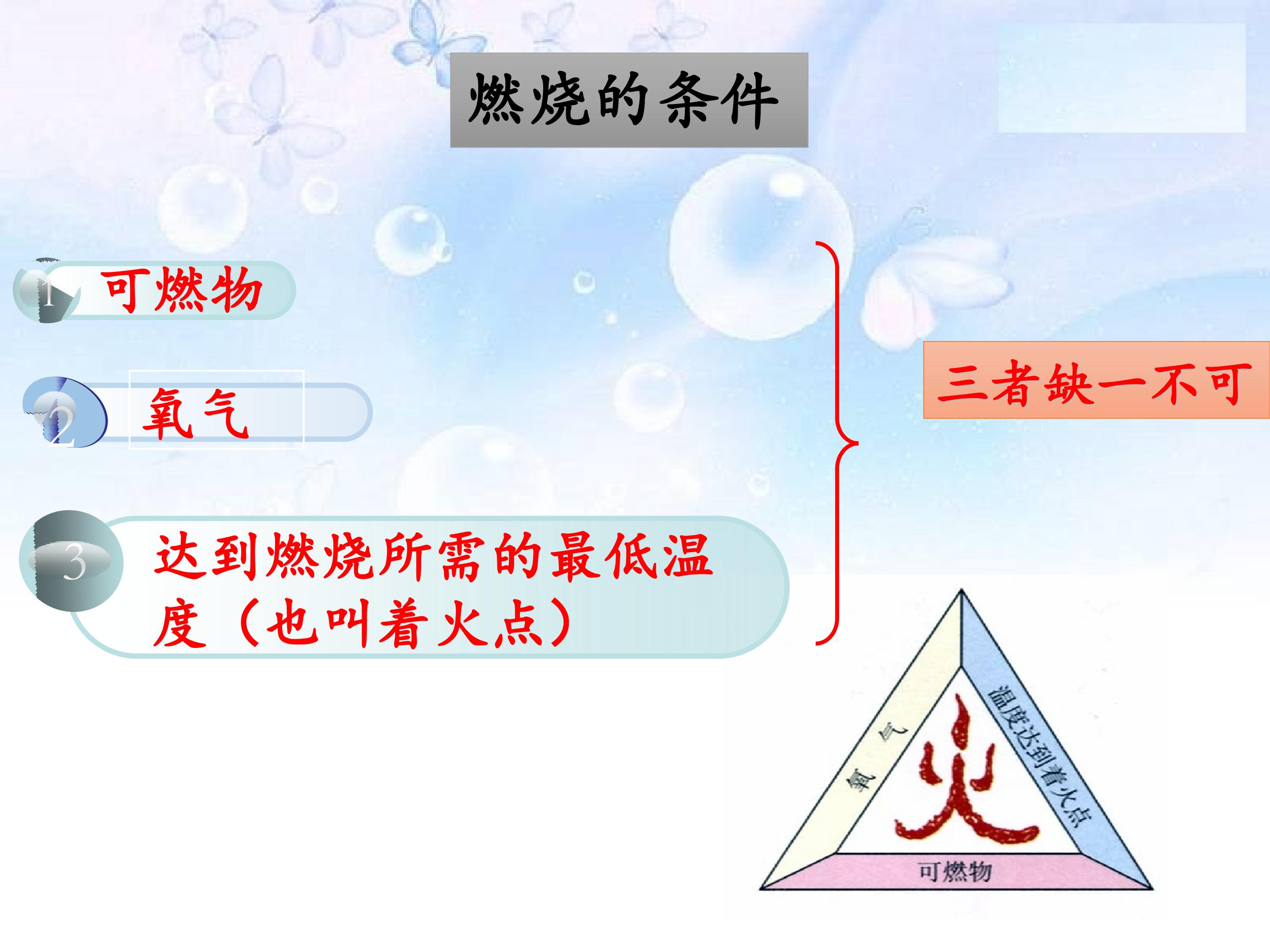 燃烧的条件

1 可燃物

2 氧气

3 达到燃烧所需的最低温度（也叫着火点）

三者缺一不可

氧气

温度达到着火点

火

可燃物